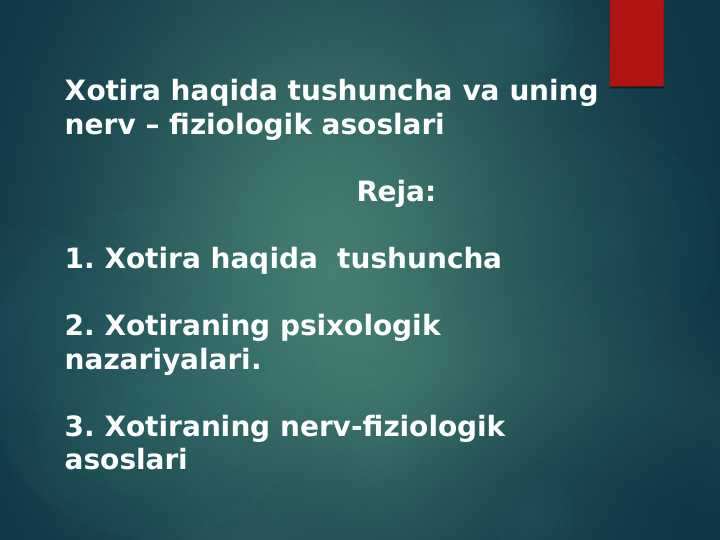 Xotira haqida tushuncha va uning nerv – fiziologik asoslari

Reja:

1. Xotira haqida tushuncha

2. Xotiraning psixologik nazariyalari.

3. Xotiraning nerv-fiziologik asoslari